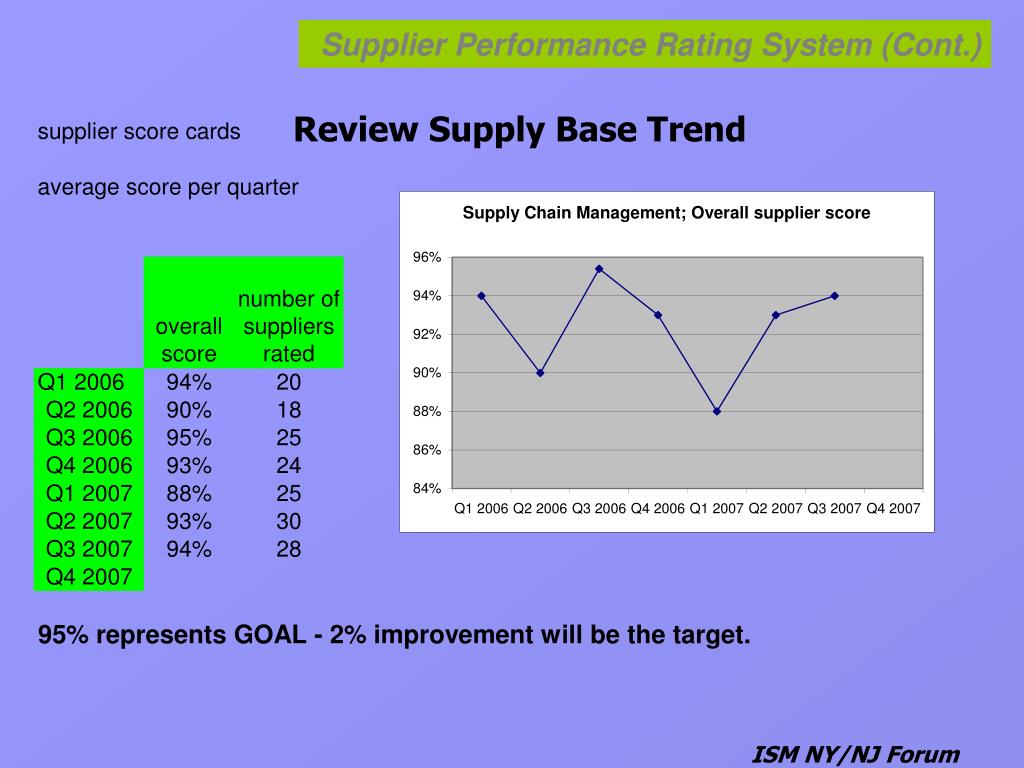 Supplier Performance Rating System (Cont.)

supplier score cards

Review Supply Base Trend

average score per quarter

| | overall score | number of suppliers rated |
|---|---|---|
| Q1 2006 | 94% | 20 |
| Q2 2006 | 90% | 18 |
| Q3 2006 | 95% | 25 |
| Q4 2006 | 93% | 24 |
| Q1 2007 | 88% | 25 |
| Q2 2007 | 93% | 30 |
| Q3 2007 | 94% | 28 |
| Q4 2007 | | |

Supply Chain Management; Overall supplier score

96%
94%
92%
90%
88%
86%
84%

Q1 2006 Q2 2006 Q3 2006 Q4 2006 Q1 2007 Q2 2007 Q3 2007 Q4 2007

95% represents GOAL - 2% improvement will be the target.

ISM NY/NJ Forum